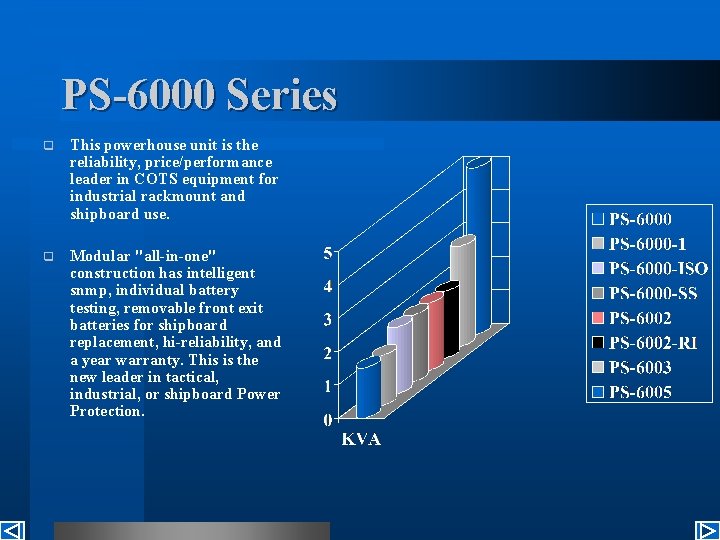 PS-6000 Series

This powerhouse unit is the reliability, price/performance leader in COTS equipment for industrial rackmount and shipboard use.

Modular "all-in-one" construction has intelligent snmp, individual battery testing, removable front exit batteries for shipboard replacement, hi-reliability, and a year warranty. This is the new leader in tactical, industrial, or shipboard Power Protection.

5
4
3
2
1
0
KVA

PS-6000
PS-6000-1
PS-6000-ISO
PS-6000-SS
PS-6002
PS-6002-RI
PS-6003
PS-6005